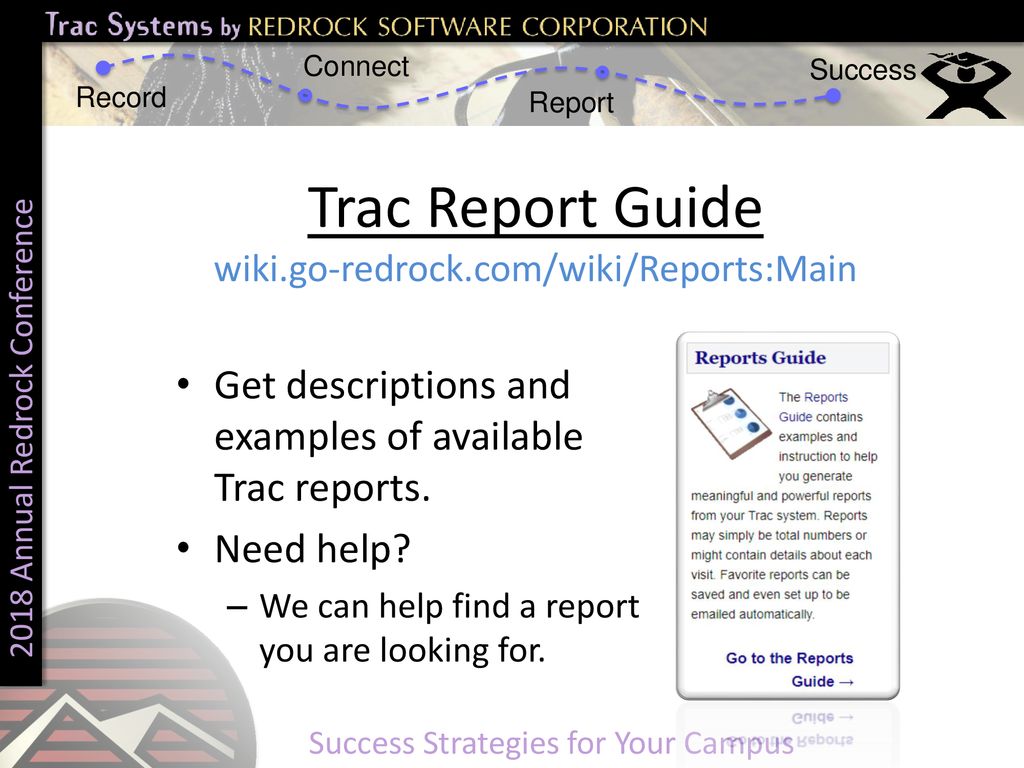 Trac Systems by REDROCK SOFTWARE CORPORATION

Record
Connect
Report
Success

2018 Annual Redrock Conference

Trac Report Guide
wiki.go-redrock.com/wiki/Reports:Main

• Get descriptions and examples of available Trac reports.
• Need help?
– We can help find a report you are looking for.

Reports Guide
The Reports Guide contains examples and instruction to help you generate meaningful and powerful reports from your Trac system. Reports may simply be total numbers or might contain details about each visit. Favorite reports can be saved and even set up to be emailed automatically.
Go to the Reports Guide →

Success Strategies for Your Campus